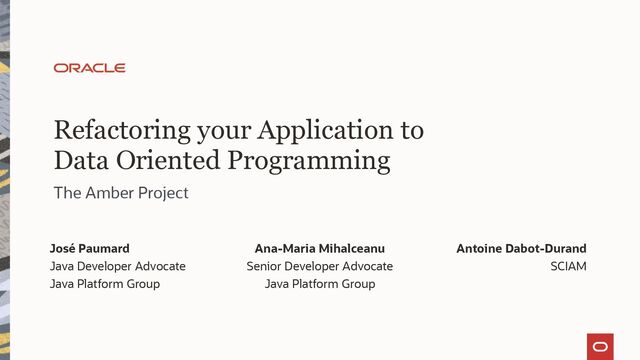 ORACLE

Refactoring your Application to Data Oriented Programming

The Amber Project

José Paumard
Java Developer Advocate
Java Platform Group

Ana-Maria Mihalceanu
Senior Developer Advocate
Java Platform Group

Antoine Dabot-Durand
SCIAM